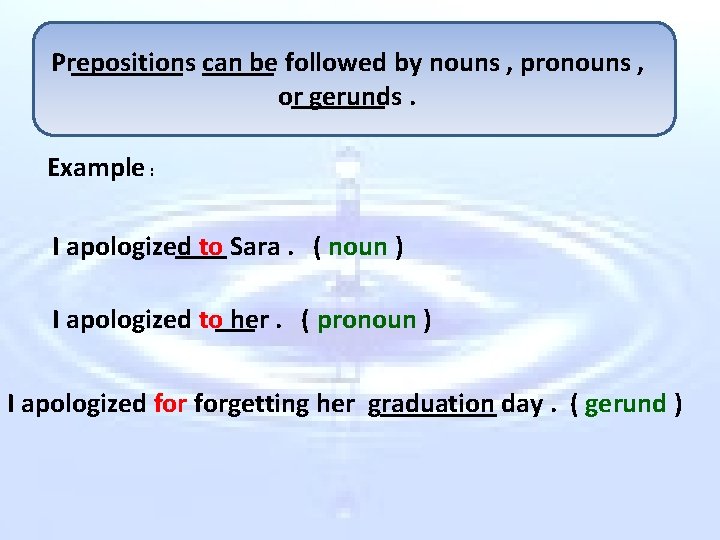 Prepositions can be followed by nouns , pronouns , or gerunds .

Example :

I apologized to Sara . ( noun )

I apologized to her . ( pronoun )

I apologized for forgetting her graduation day . ( gerund )